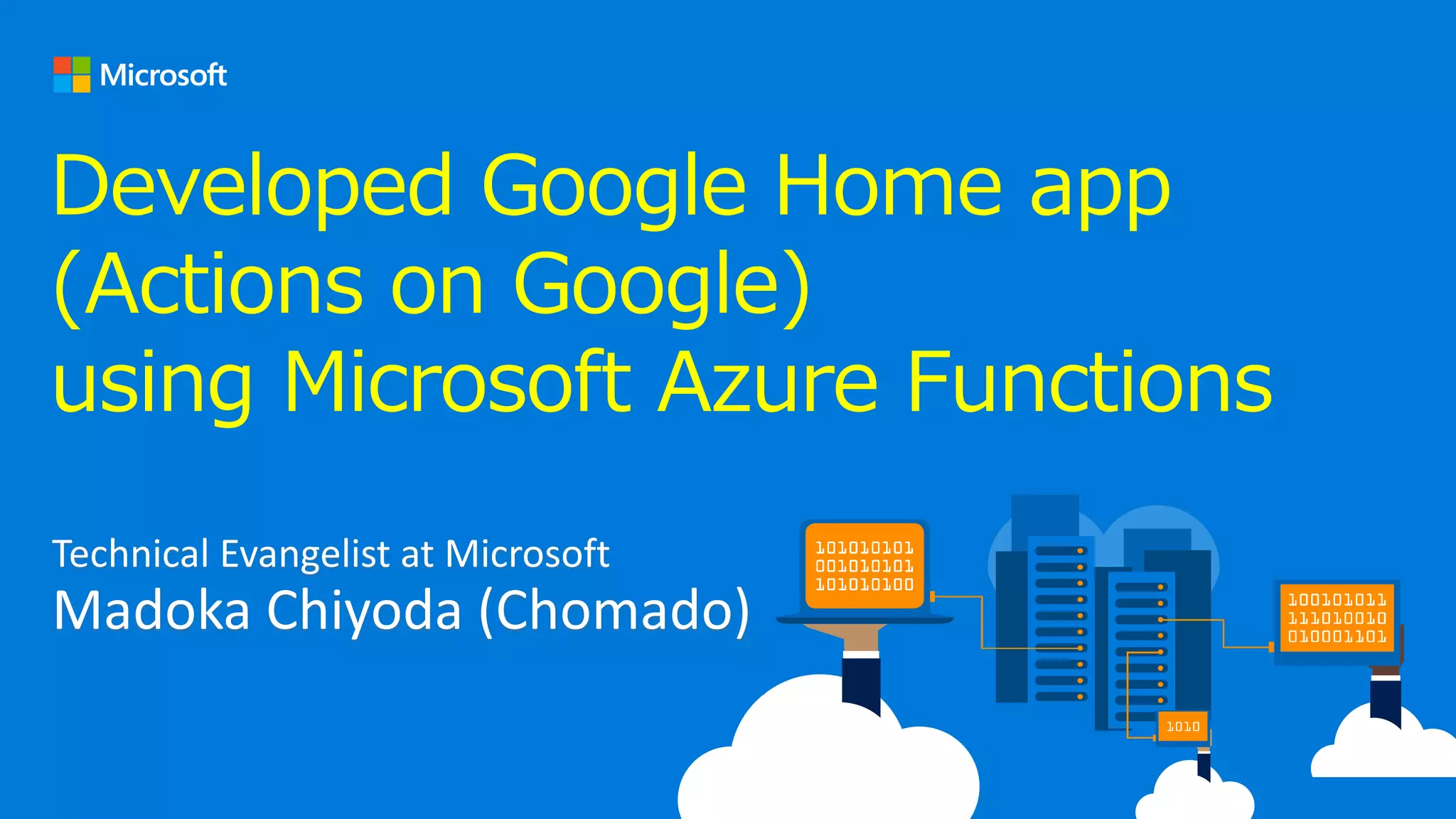 Microsoft

Developed Google Home app (Actions on Google) using Microsoft Azure Functions

Technical Evangelist at Microsoft
Madoka Chiyoda (Chomado)

101010101
001010101
101010100

100101011
111010010
010001101

1010